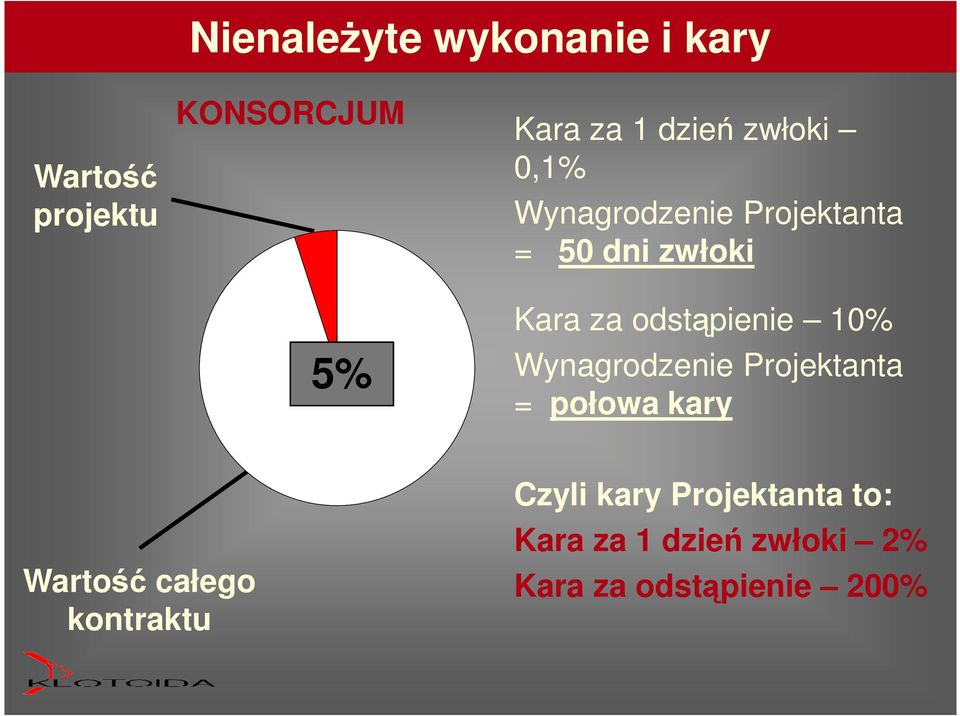 Nienależyte wykonanie i kary

KONSORCJUM

Wartość projektu

5%

Wartość całego kontraktu

Kara za 1 dzień zwłoki – 0,1%

Wynagrodzenie Projektanta = 50 dni zwłoki

Kara za odstąpienie – 10%

Wynagrodzenie Projektanta = połowa kary

Czyli kary Projektanta to:

Kara za 1 dzień zwłoki – 2%

Kara za odstąpienie – 200%

KLOTOIDA